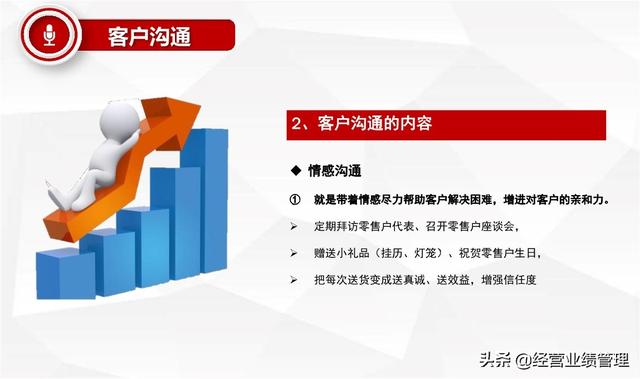 客户沟通

2、客户沟通的内容

◆ 情感沟通

① 就是带着情感尽力帮助客户解决困难，增进对客户的亲和力。

➢ 定期拜访零售户代表、召开零售户座谈会，

➢ 赠送小礼品（挂历、灯笼）、祝贺零售户生日，

➢ 把每次送货变成送真诚、送效益，增强信任度

头条 @经营业绩管理